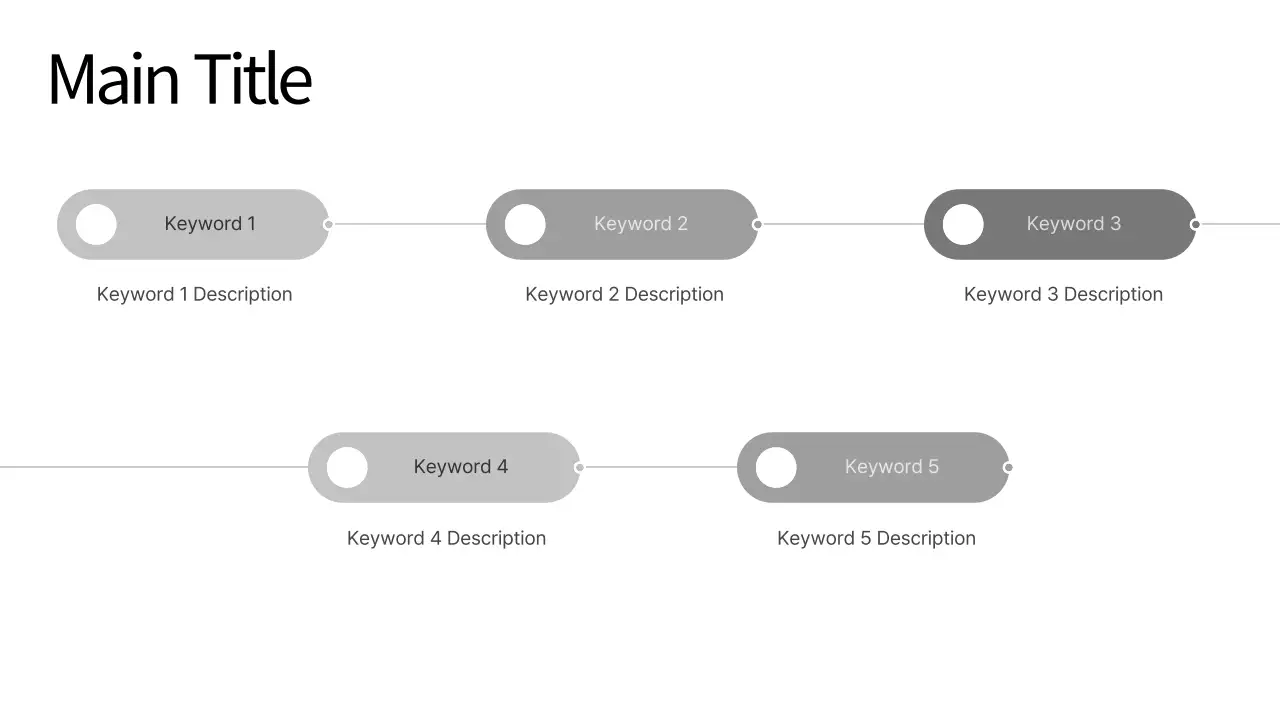 Main Title

Keyword 1

Keyword 1 Description

Keyword 2

Keyword 2 Description

Keyword 3

Keyword 3 Description

Keyword 4

Keyword 4 Description

Keyword 5

Keyword 5 Description